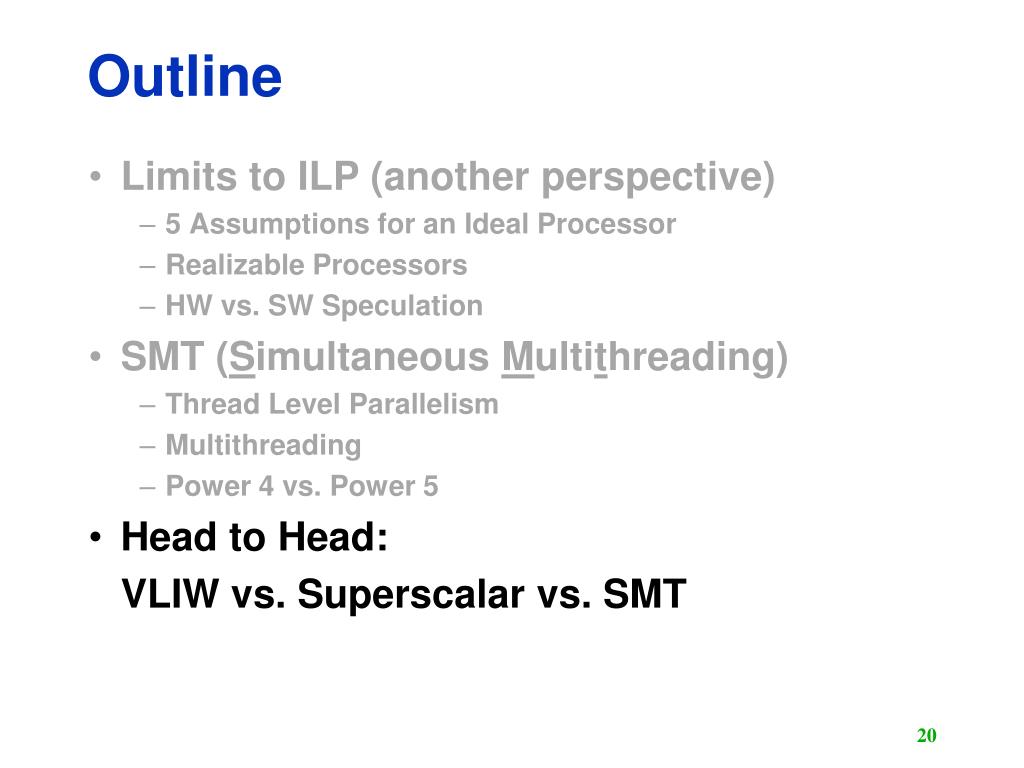 Outline

• Limits to ILP (another perspective)
– 5 Assumptions for an Ideal Processor
– Realizable Processors
– HW vs. SW Speculation
• SMT (Simultaneous Multithreading)
– Thread Level Parallelism
– Multithreading
– Power 4 vs. Power 5
• Head to Head:
VLIW vs. Superscalar vs. SMT

20